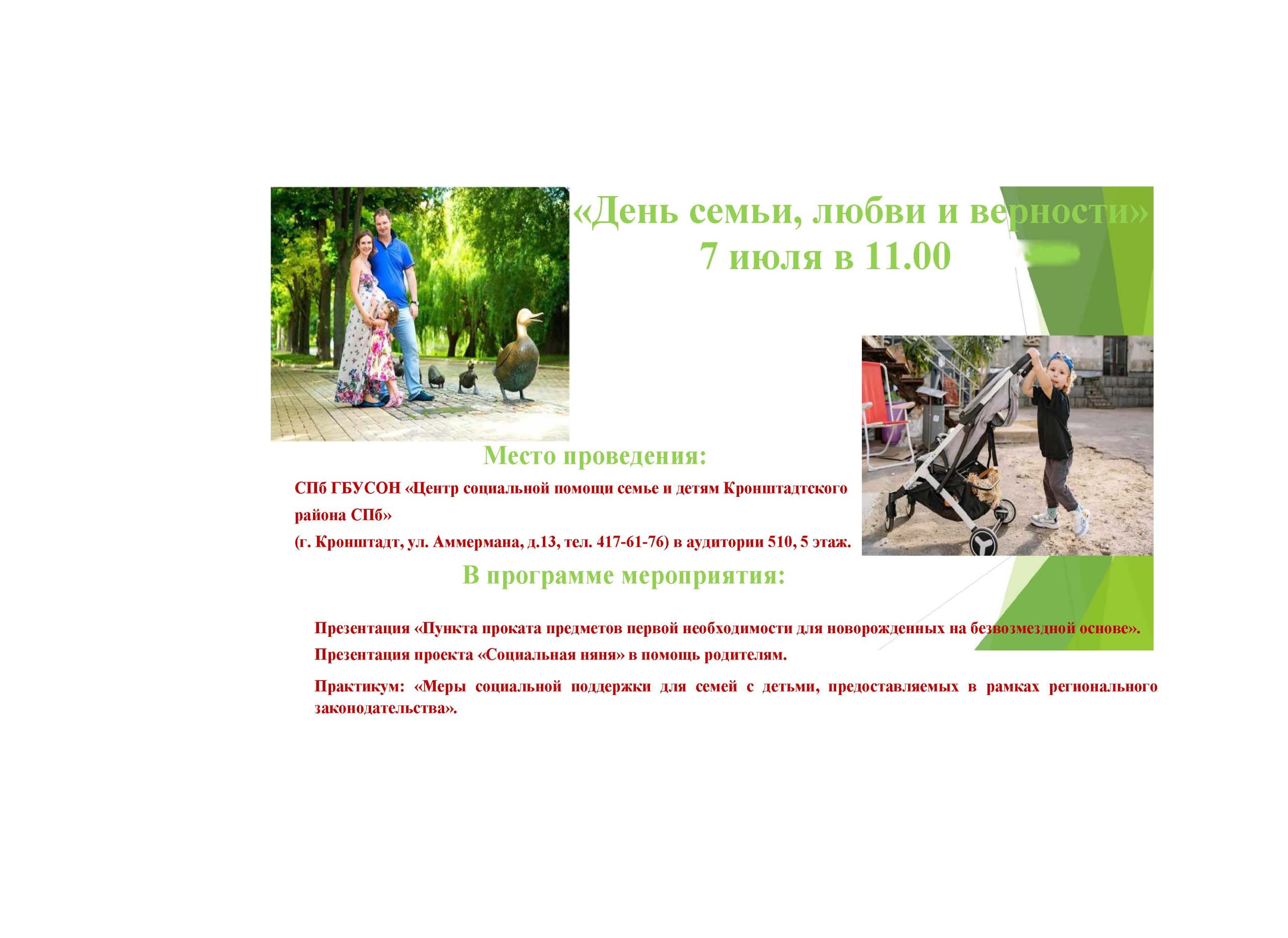 «День семьи, любви и верности»
7 июля в 11.00

Место проведения:

СПб ГБУСОН «Центр социальной помощи семье и детям Кронштадтского района СПб»
(г. Кронштадт, ул. Аммермана, д.13, тел. 417-61-76) в аудитории 510, 5 этаж.

В программе мероприятия:

Презентация «Пункта проката предметов первой необходимости для новорожденных на безвозмездной основе».

Презентация проекта «Социальная няня» в помощь родителям.

Практикум: «Меры социальной поддержки для семей с детьми, предоставляемых в рамках регионального законодательства».